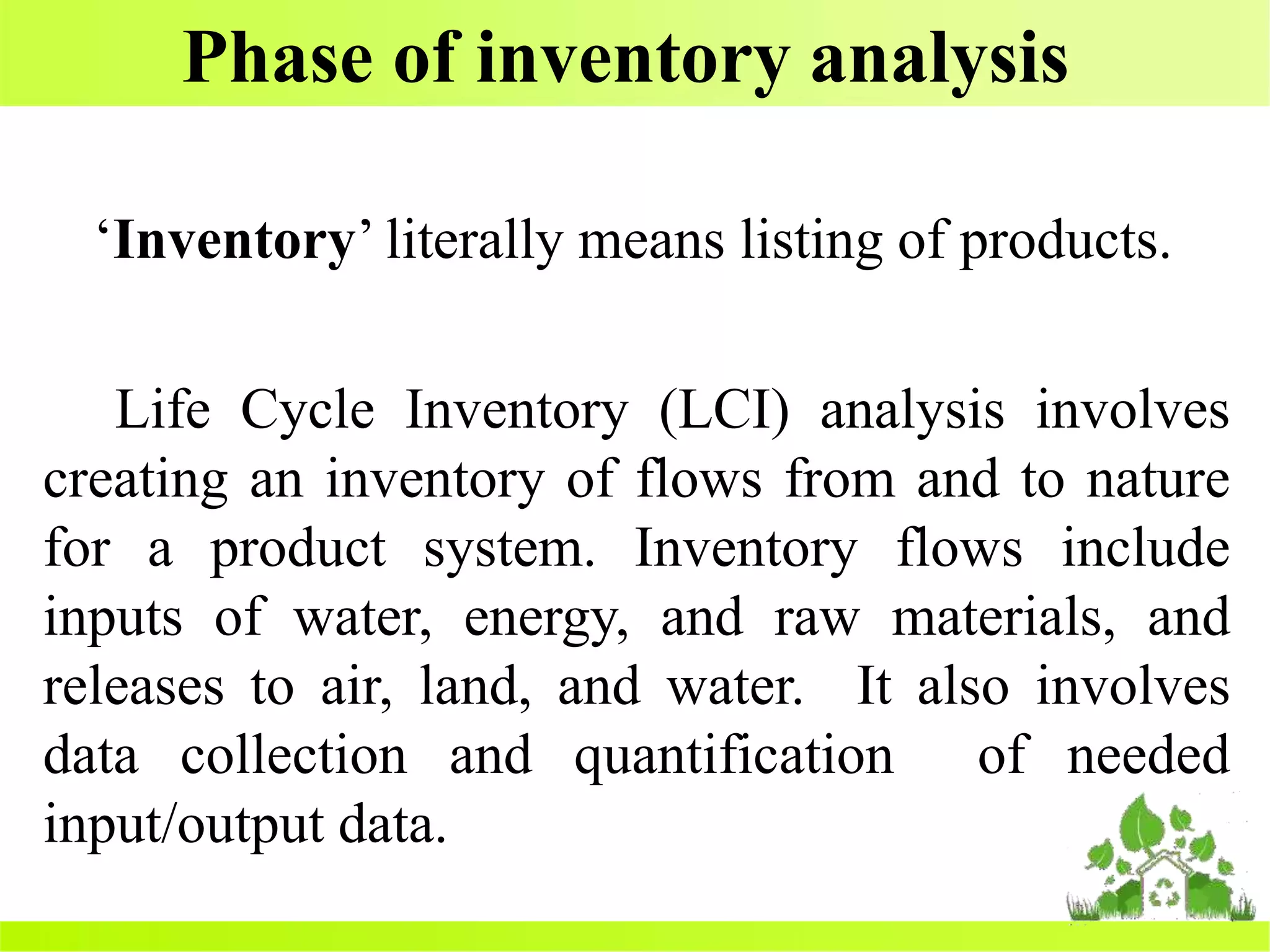 Phase of inventory analysis

‘Inventory’ literally means listing of products.

Life Cycle Inventory (LCI) analysis involves creating an inventory of flows from and to nature for a product system. Inventory flows include inputs of water, energy, and raw materials, and releases to air, land, and water. It also involves data collection and quantification of needed input/output data.